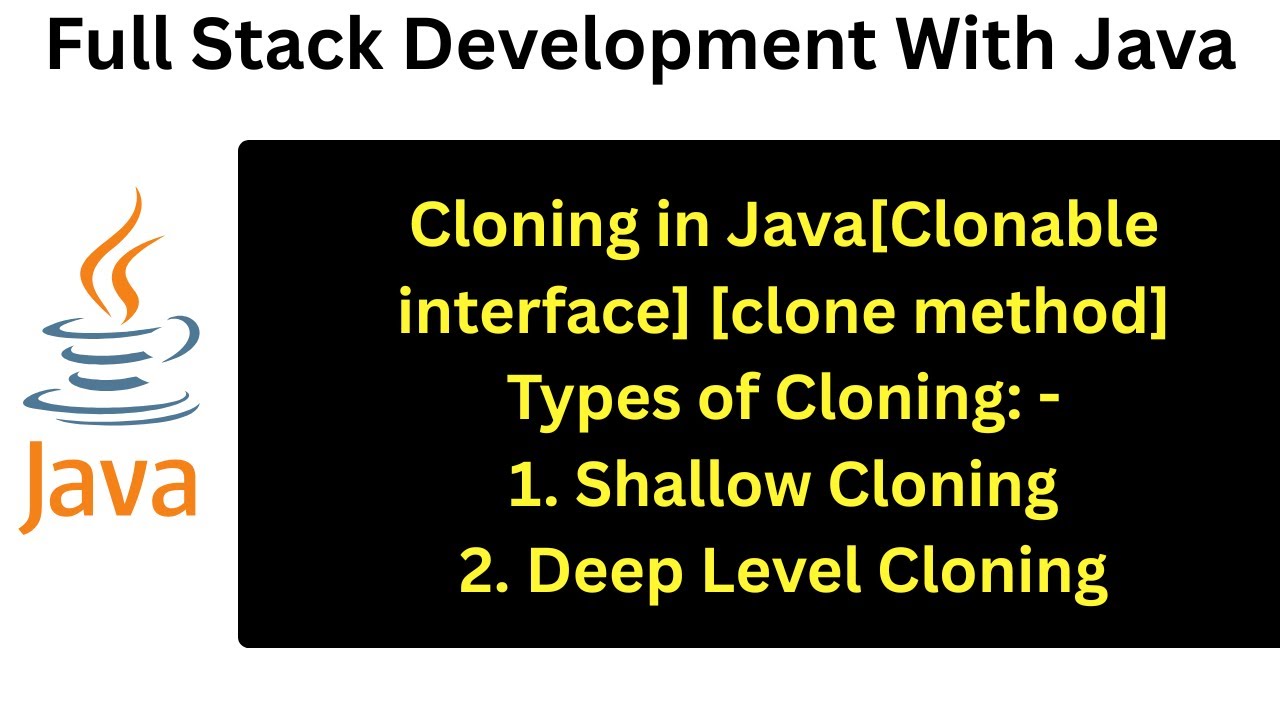 Full Stack Development With Java

Java

Cloning in Java[Clonable interface] [clone method]
Types of Cloning: -
1. Shallow Cloning
2. Deep Level Cloning